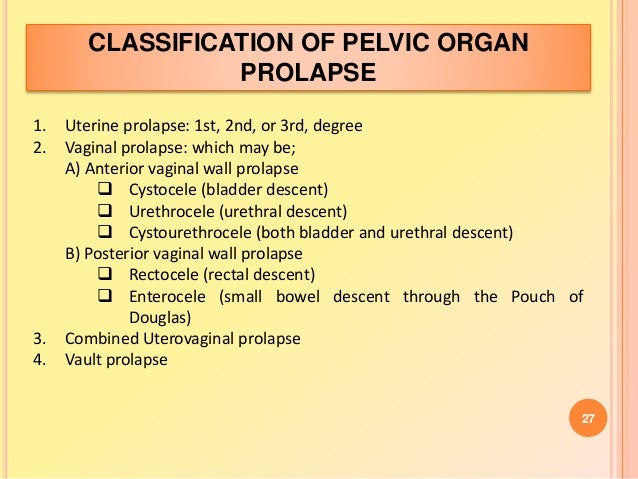 CLASSIFICATION OF PELVIC ORGAN PROLAPSE

1. Uterine prolapse: 1st, 2nd, or 3rd, degree
2. Vaginal prolapse: which may be;
A) Anterior vaginal wall prolapse
❑ Cystocele (bladder descent)
❑ Urethrocele (urethral descent)
❑ Cystourethrocele (both bladder and urethral descent)
B) Posterior vaginal wall prolapse
❑ Rectocele (rectal descent)
❑ Enterocele (small bowel descent through the Pouch of Douglas)
3. Combined Uterovaginal prolapse
4. Vault prolapse

27